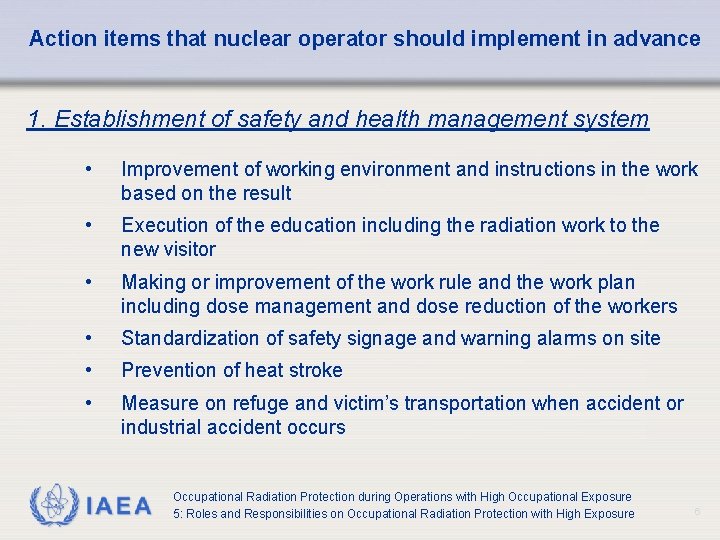 Action items that nuclear operator should implement in advance

1. Establishment of safety and health management system

• Improvement of working environment and instructions in the work based on the result
• Execution of the education including the radiation work to the new visitor
• Making or improvement of the work rule and the work plan including dose management and dose reduction of the workers
• Standardization of safety signage and warning alarms on site
• Prevention of heat stroke
• Measure on refuge and victim's transportation when accident or industrial accident occurs

IAEA

Occupational Radiation Protection during Operations with High Occupational Exposure
5: Roles and Responsibilities on Occupational Radiation Protection with High Exposure

6